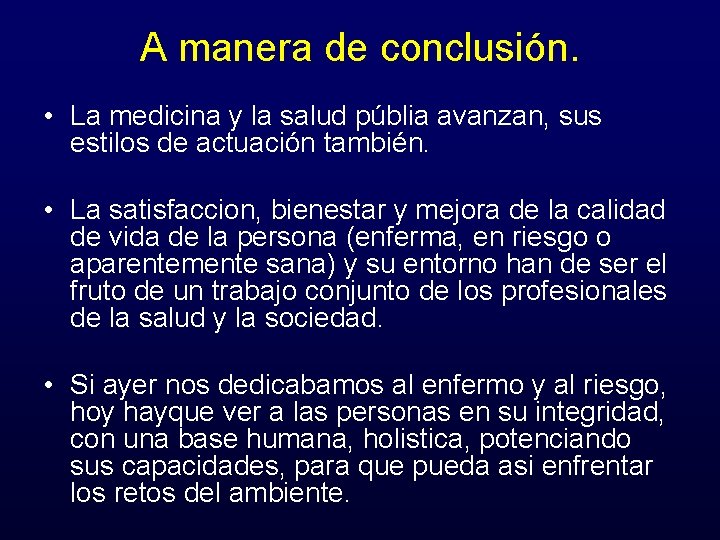 A manera de conclusión.

• La medicina y la salud públia avanzan, sus estilos de actuación también.

• La satisfaccion, bienestar y mejora de la calidad de vida de la persona (enferma, en riesgo o aparentemente sana) y su entorno han de ser el fruto de un trabajo conjunto de los profesionales de la salud y la sociedad.

• Si ayer nos dedicabamos al enfermo y al riesgo, hoy hayque ver a las personas en su integridad, con una base humana, holistica, potenciando sus capacidades, para que pueda asi enfrentar los retos del ambiente.